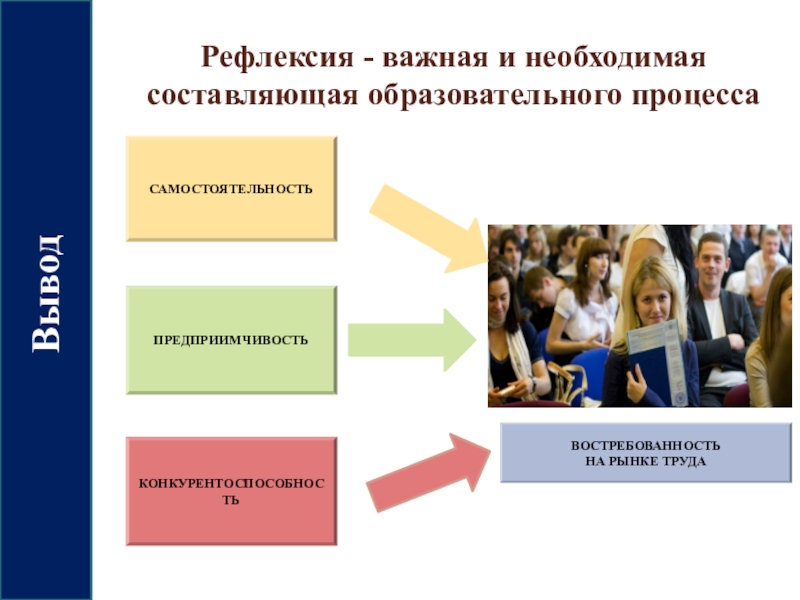 Вывод

Рефлексия - важная и необходимая составляющая образовательного процесса

САМОСТОЯТЕЛЬНОСТЬ

ПРЕДПРИИМЧИВОСТЬ

КОНКУРЕНТОСПОСОБНОСТЬ

ВОСТРЕБОВАННОСТЬ НА РЫНКЕ ТРУДА